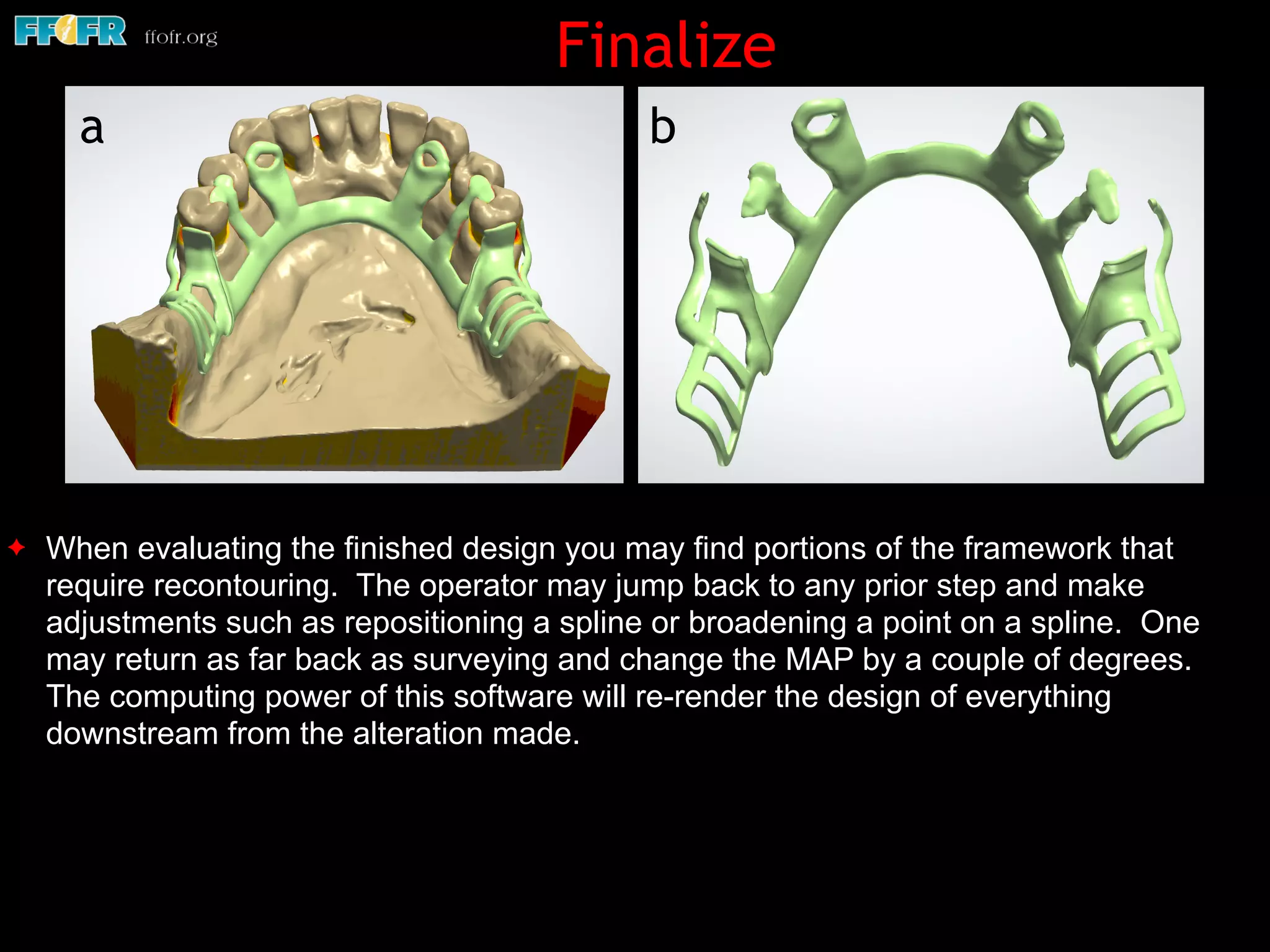 FFOFR ffofr.org

Finalize

a

b

✦ When evaluating the finished design you may find portions of the framework that require recontouring. The operator may jump back to any prior step and make adjustments such as repositioning a spline or broadening a point on a spline. One may return as far back as surveying and change the MAP by a couple of degrees. The computing power of this software will re-render the design of everything downstream from the alteration made.